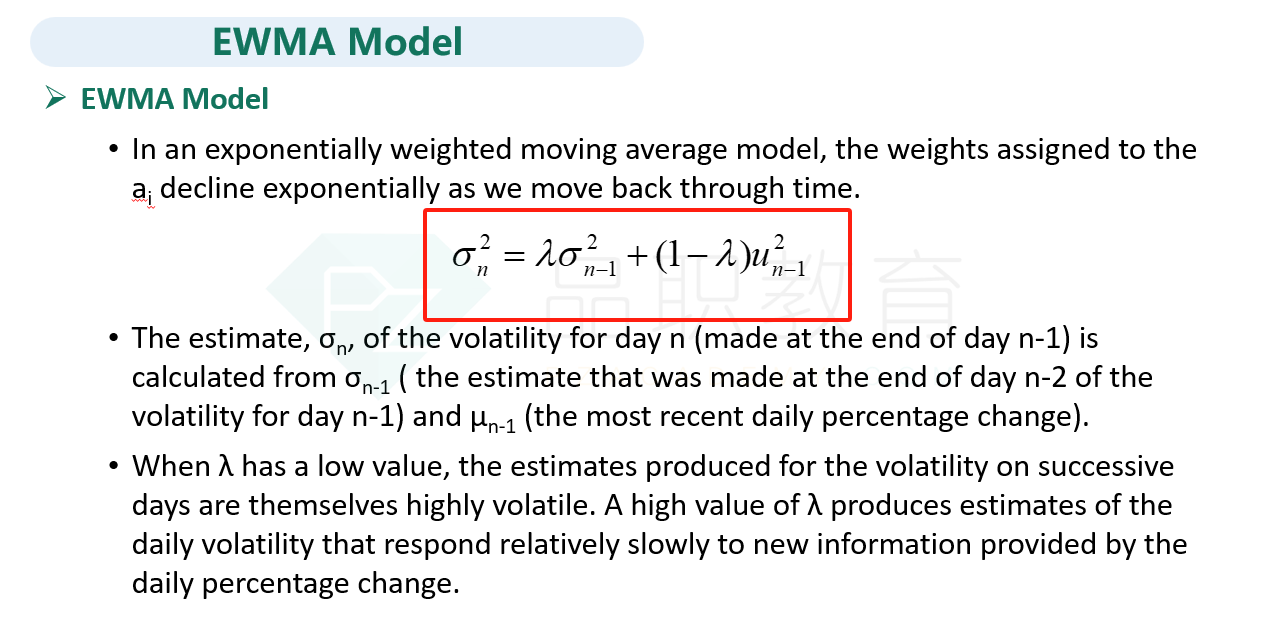 EWMA Model

➢ EWMA Model

• In an exponentially weighted moving average model, the weights assigned to the $a_i$ decline exponentially as we move back through time.

$\sigma_n^2 = \lambda\sigma_{n-1}^2 + (1-\lambda)u_{n-1}^2$

品职教育

• The estimate, $\sigma_n$, of the volatility for day n (made at the end of day n-1) is calculated from $\sigma_{n-1}$ ( the estimate that was made at the end of day n-2 of the volatility for day n-1) and $\mu_{n-1}$ (the most recent daily percentage change).

• When λ has a low value, the estimates produced for the volatility on successive days are themselves highly volatile. A high value of λ produces estimates of the daily volatility that respond relatively slowly to new information provided by the daily percentage change.